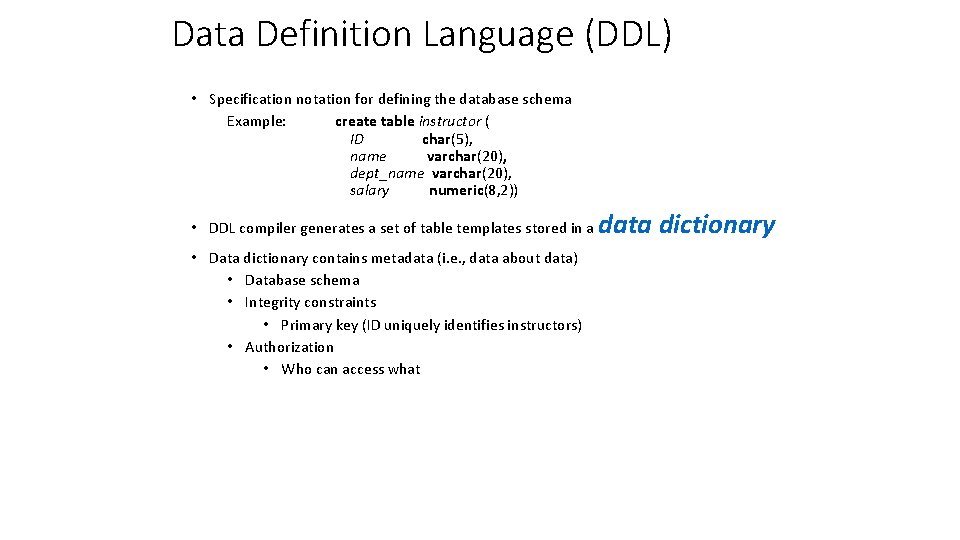 Data Definition Language (DDL)

• Specification notation for defining the database schema

Example: create table instructor (
ID char(5),
name varchar(20),
dept_name varchar(20),
salary numeric(8,2))

• DDL compiler generates a set of table templates stored in a data dictionary

• Data dictionary contains metadata (i.e., data about data)
• Database schema
• Integrity constraints
• Primary key (ID uniquely identifies instructors)
• Authorization
• Who can access what